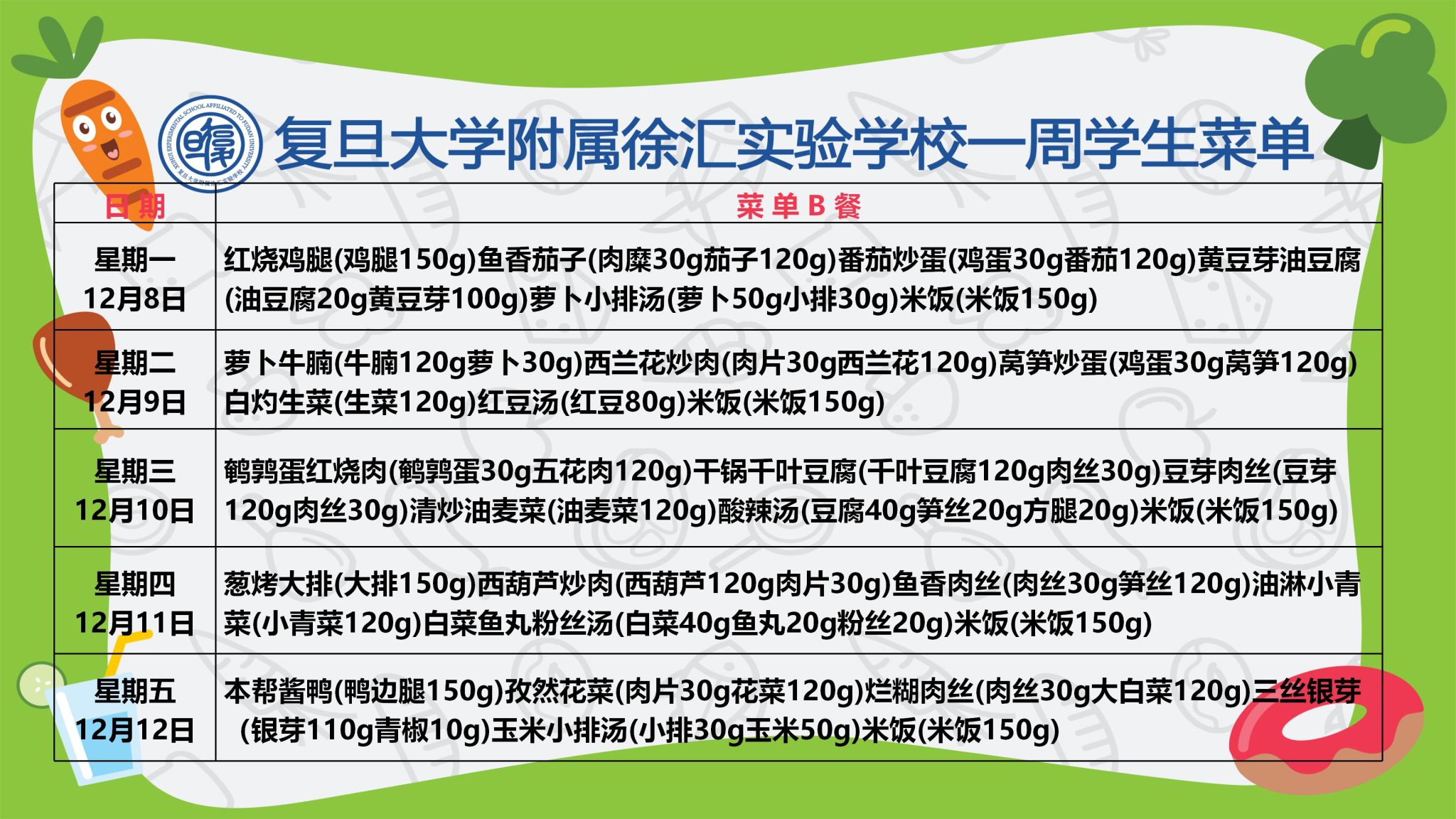 XUHUI EXPERIMENTAL SCHOOL AFFILIATED TO FUDAN UNIVERSITY 复旦大学附属徐汇实验学校

复旦大学附属徐汇实验学校一周学生菜单

| 日期 | 菜单B餐 |
|---|---|
| 星期一 12月8日 | 红烧鸡腿(鸡腿150g)鱼香茄子(肉糜30g茄子120g)番茄炒蛋(鸡蛋30g番茄120g)黄豆芽油豆腐(油豆腐20g黄豆芽100g)萝卜小排汤(萝卜50g小排30g)米饭(米饭150g) |
| 星期二 12月9日 | 萝卜牛腩(牛腩120g萝卜30g)西兰花炒肉(肉片30g西兰花120g)莴笋炒蛋(鸡蛋30g莴笋120g)白灼生菜(生菜120g)红豆汤(红豆80g)米饭(米饭150g) |
| 星期三 12月10日 | 鹌鹑蛋红烧肉(鹌鹑蛋30g五花肉120g)干锅千叶豆腐(千叶豆腐120g肉丝30g)豆芽肉丝(豆芽120g肉丝30g)清炒油麦菜(油麦菜120g)酸辣汤(豆腐40g笋丝20g方腿20g)米饭(米饭150g) |
| 星期四 12月11日 | 葱烤大排(大排150g)西葫芦炒肉(西葫芦120g肉片30g)鱼香肉丝(肉丝30g笋丝120g)油淋小青菜(小青菜120g)白菜鱼丸粉丝汤(白菜40g鱼丸20g粉丝20g)米饭(米饭150g) |
| 星期五 12月12日 | 本帮酱鸭(鸭边腿150g)孜然花菜(肉片30g花菜120g)烂糊肉丝(肉丝30g大白菜120g)三丝银芽（银芽110g青椒10g)玉米小排汤(小排30g玉米50g)米饭(米饭150g) |